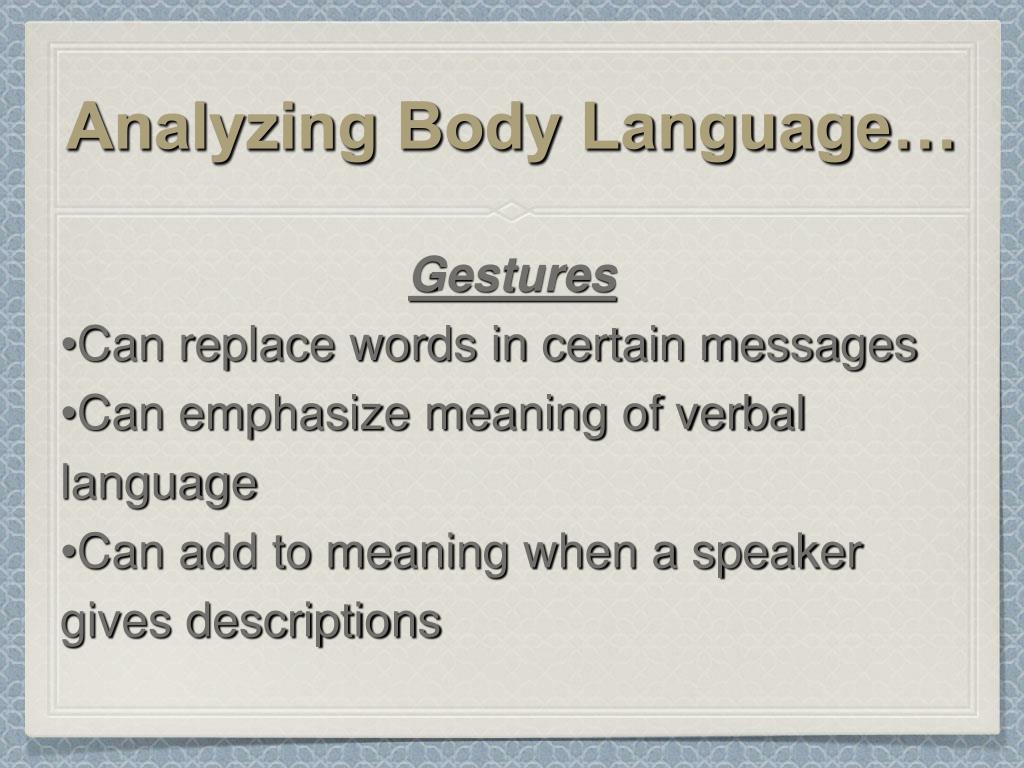 Analyzing Body Language…

Gestures

•Can replace words in certain messages
•Can emphasize meaning of verbal language
•Can add to meaning when a speaker gives descriptions